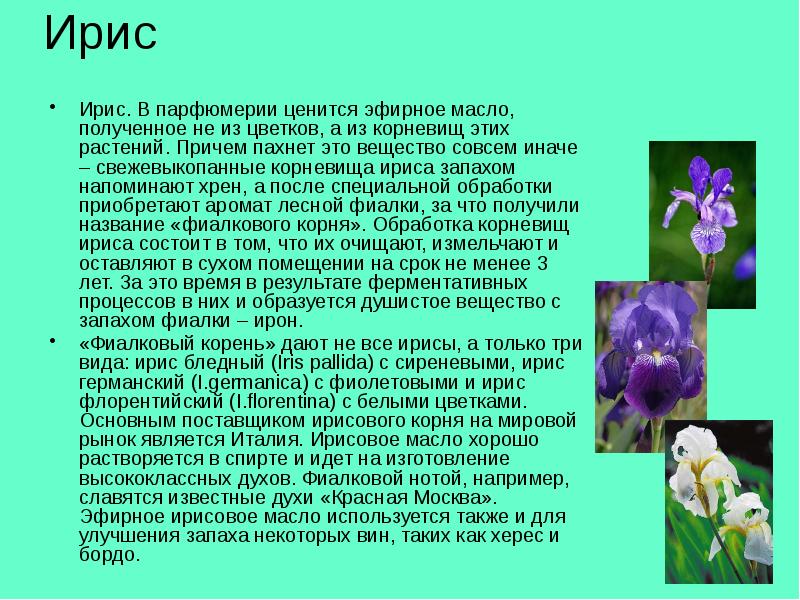 Ирис

• Ирис. В парфюмерии ценится эфирное масло, полученное не из цветков, а из корневищ этих растений. Причем пахнет это вещество совсем иначе – свежевыкопанные корневища ириса запахом напоминают хрен, а после специальной обработки приобретают аромат лесной фиалки, за что получили название «фиалкового корня». Обработка корневищ ириса состоит в том, что их очищают, измельчают и оставляют в сухом помещении на срок не менее 3 лет. За это время в результате ферментативных процессов в них и образуется душистое вещество с запахом фиалки – ирон.

• «Фиалковый корень» дают не все ирисы, а только три вида: ирис бледный (Iris pallida) с сиреневыми, ирис германский (I.germanica) с фиолетовыми и ирис флорентийский (I.florentina) с белыми цветками. Основным поставщиком ирисового корня на мировой рынок является Италия. Ирисовое масло хорошо растворяется в спирте и идет на изготовление высококлассных духов. Фиалковой нотой, например, славятся известные духи «Красная Москва». Эфирное ирисовое масло используется также и для улучшения запаха некоторых вин, таких как херес и бордо.